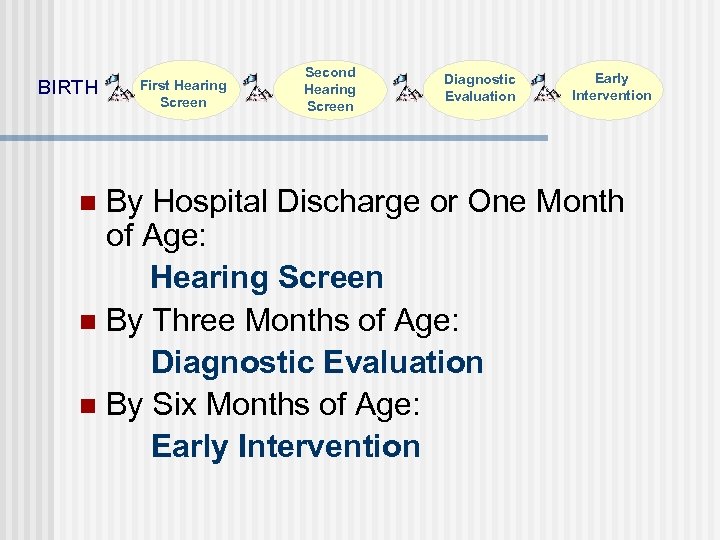 BIRTH

First Hearing Screen

Second Hearing Screen

Diagnostic Evaluation

Early Intervention

By Hospital Discharge or One Month of Age:

Hearing Screen

By Three Months of Age:

Diagnostic Evaluation

By Six Months of Age:

Early Intervention